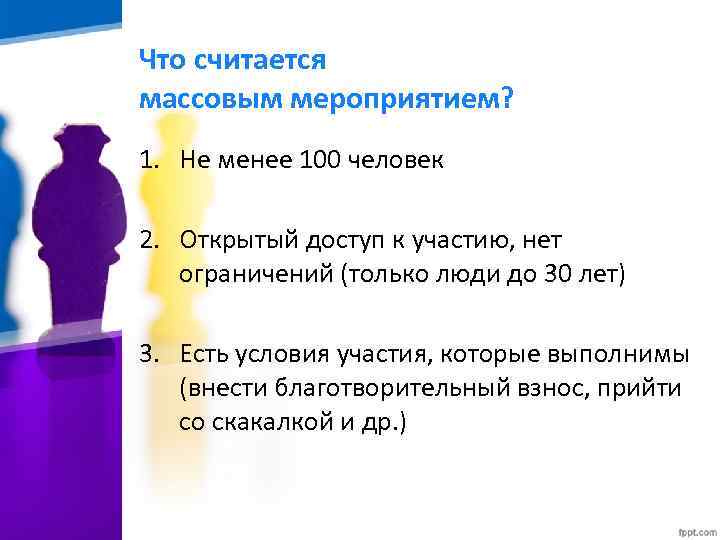 Что считается массовым мероприятием?

1. Не менее 100 человек

2. Открытый доступ к участию, нет ограничений (только люди до 30 лет)

3. Есть условия участия, которые выполнимы (внести благотворительный взнос, прийти со скакалкой и др.)

fppt.com